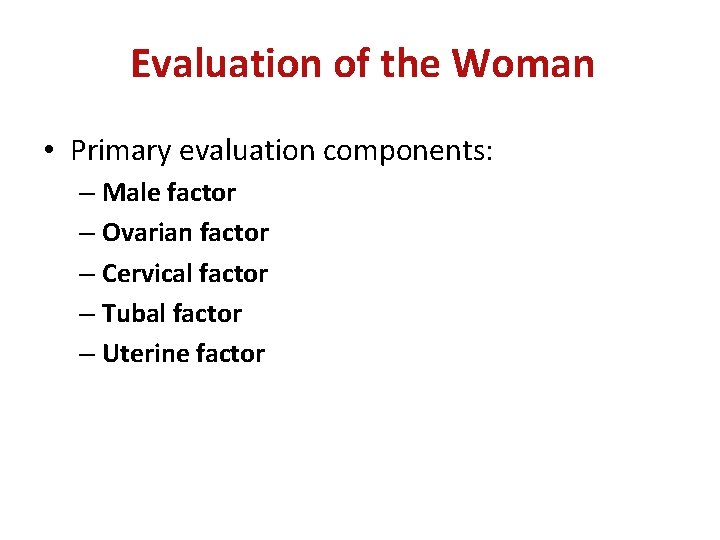 Evaluation of the Woman

• Primary evaluation components:
– Male factor
– Ovarian factor
– Cervical factor
– Tubal factor
– Uterine factor